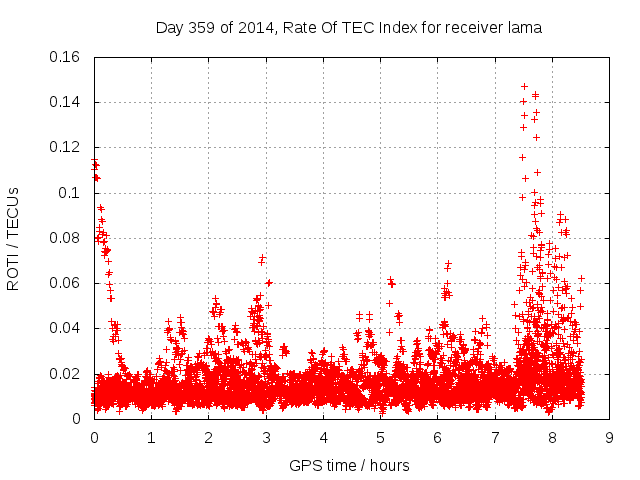 Day 359 of 2014, Rate Of TEC Index for receiver lama

ROTI / TECUs

0.16
0.14
0.12
0.1
0.08
0.06
0.04
0.02
0

0 1 2 3 4 5 6 7 8 9

GPS time / hours